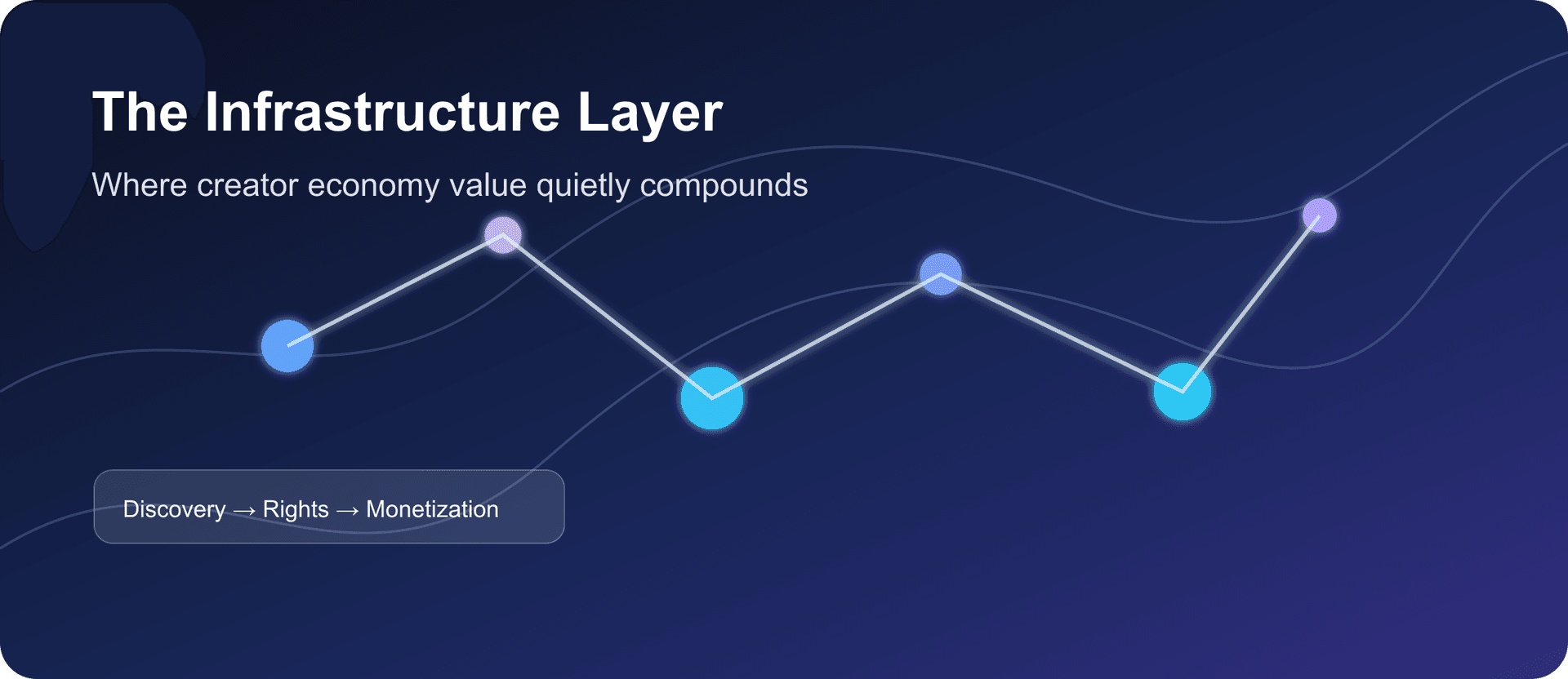 The Infrastructure Layer

Where creator economy value quietly compounds

Discovery → Rights → Monetization